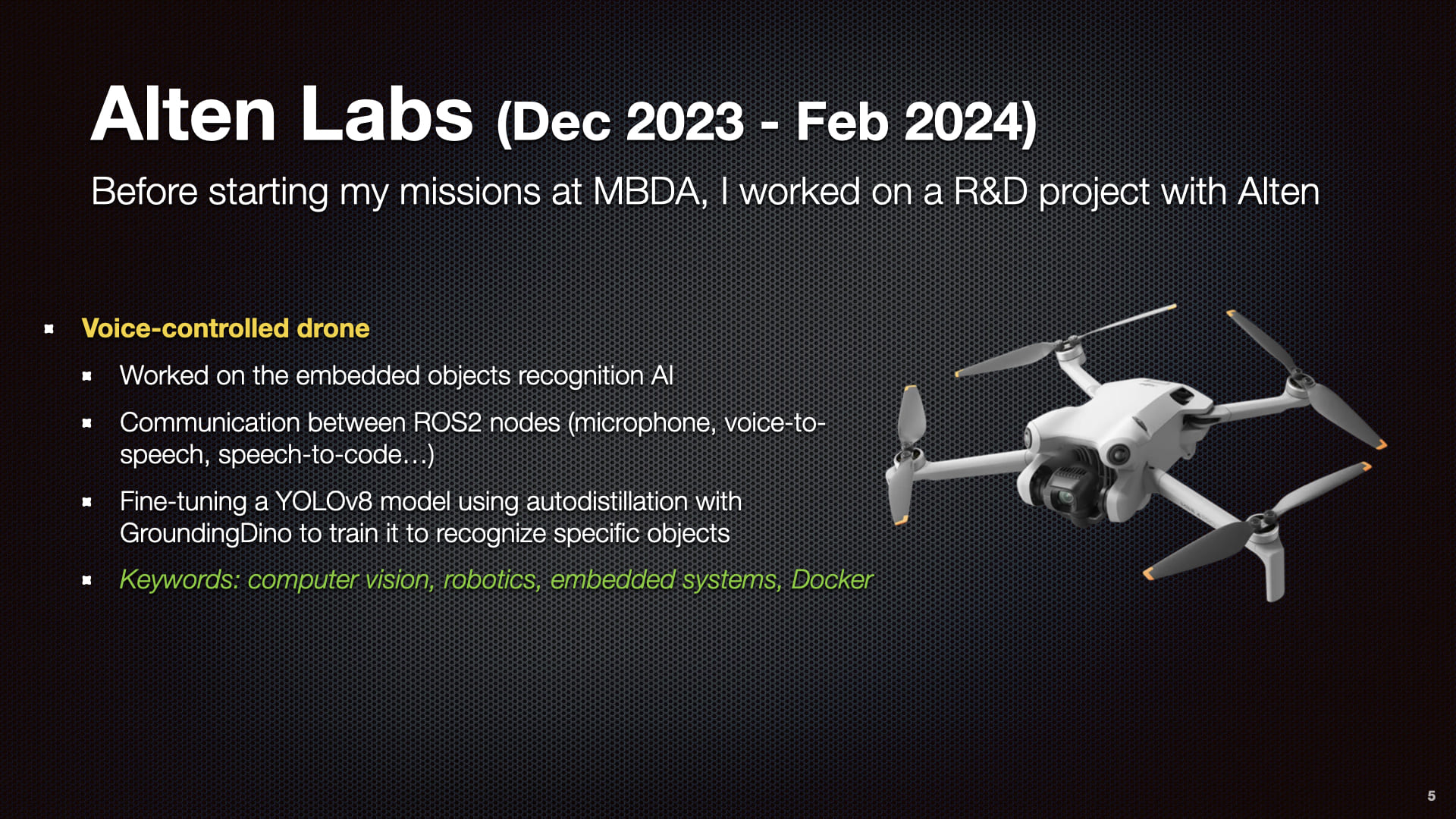 Alten Labs (Dec 2023 - Feb 2024)

Before starting my missions at MBDA, I worked on a R&D project with Alten

- Voice-controlled drone
  - Worked on the embedded objects recognition AI
  - Communication between ROS2 nodes (microphone, voice-to-speech, speech-to-code…)
  - Fine-tuning a YOLOv8 model using autodistillation with GroundingDino to train it to recognize specific objects
  - Keywords: computer vision, robotics, embedded systems, Docker

5